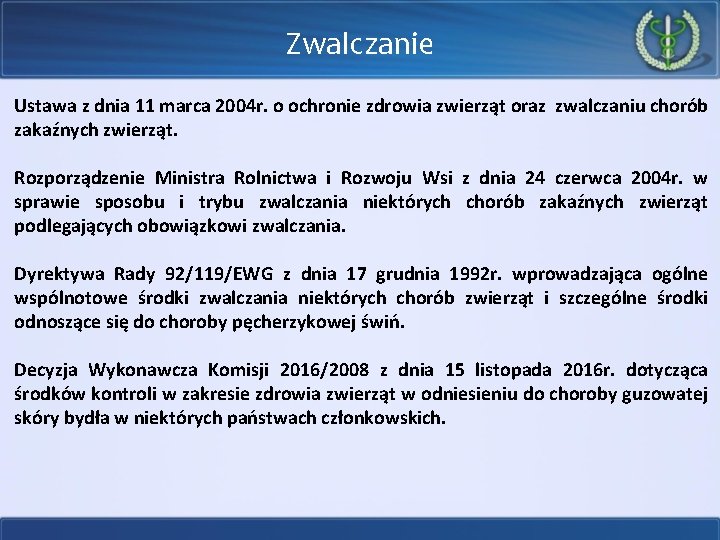 Zwalczanie

Ustawa z dnia 11 marca 2004r. o ochronie zdrowia zwierząt oraz zwalczaniu chorób zakaźnych zwierząt.

Rozporządzenie Ministra Rolnictwa i Rozwoju Wsi z dnia 24 czerwca 2004r. w sprawie sposobu i trybu zwalczania niektórych chorób zakaźnych zwierząt podlegających obowiązkowi zwalczania.

Dyrektywa Rady 92/119/EWG z dnia 17 grudnia 1992r. wprowadzająca ogólne wspólnotowe środki zwalczania niektórych chorób zwierząt i szczególne środki odnoszące się do choroby pęcherzykowej świń.

Decyzja Wykonawcza Komisji 2016/2008 z dnia 15 listopada 2016r. dotycząca środków kontroli w zakresie zdrowia zwierząt w odniesieniu do choroby guzowatej skóry bydła w niektórych państwach członkowskich.